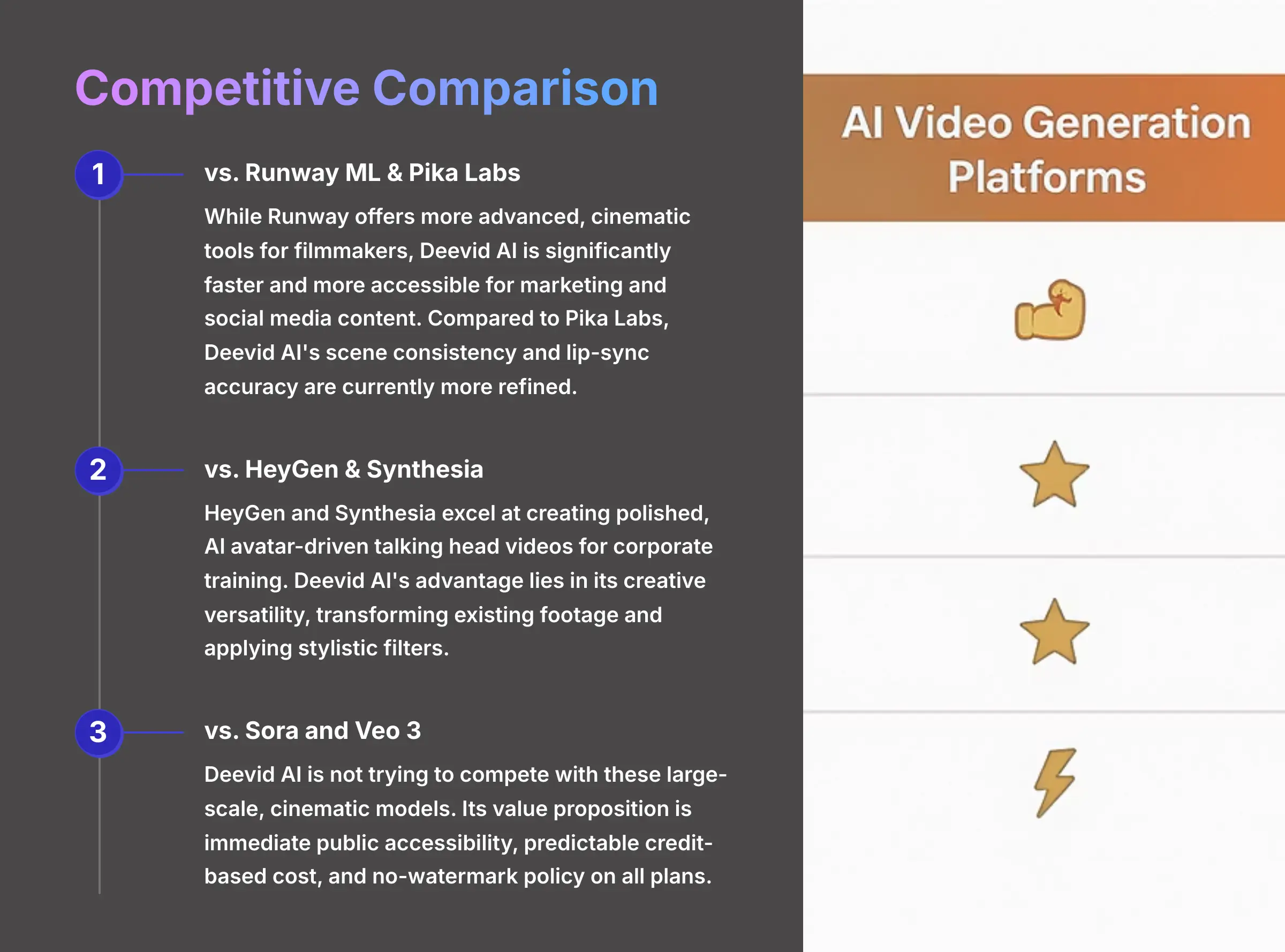 Competitive Comparison

1

vs. Runway ML & Pika Labs

While Runway offers more advanced, cinematic tools for filmmakers, Deevid AI is significantly faster and more accessible for marketing and social media content. Compared to Pika Labs, Deevid AI's scene consistency and lip-sync accuracy are currently more refined.

2

vs. HeyGen & Synthesia

HeyGen and Synthesia excel at creating polished, AI avatar-driven talking head videos for corporate training. Deevid AI's advantage lies in its creative versatility, transforming existing footage and applying stylistic filters.

3

vs. Sora and Veo 3

Deevid AI is not trying to compete with these large-scale, cinematic models. Its value proposition is immediate public accessibility, predictable credit-based cost, and no-watermark policy on all plans.

AI Video Generation Platforms